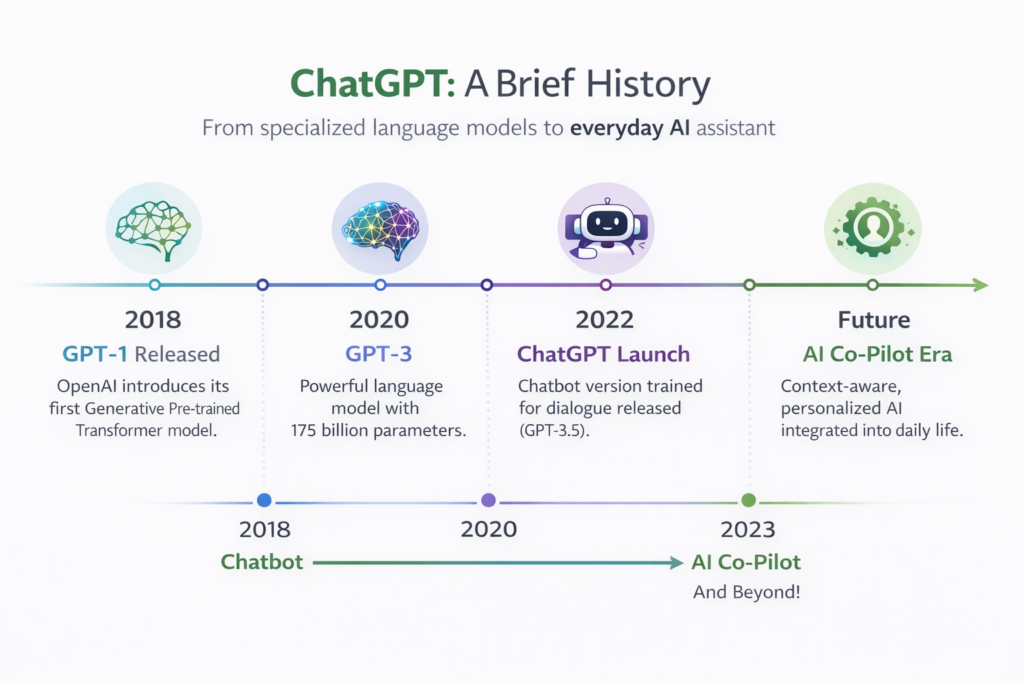 ChatGPT: A Brief History

From specialized language models to everyday AI assistant

2018
GPT-1 Released
OpenAI introduces its first Generative Pre-trained Transformer model.

2020
GPT-3
Powerful language model with 175 billion parameters.

2022
ChatGPT Launch
Chatbot version trained for dialogue released (GPT-3.5).

Future
AI Co-Pilot Era
Context-aware, personalized AI integrated into daily life.

2018
2020
2023

Chatbot
AI Co-Pilot
And Beyond!